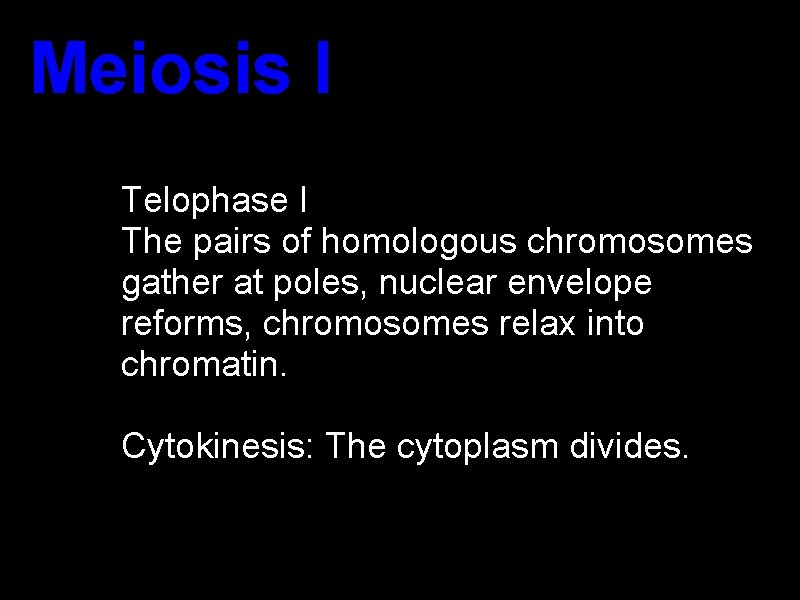 Meiosis I

Telophase I
The pairs of homologous chromosomes gather at poles, nuclear envelope reforms, chromosomes relax into chromatin.

Cytokinesis: The cytoplasm divides.